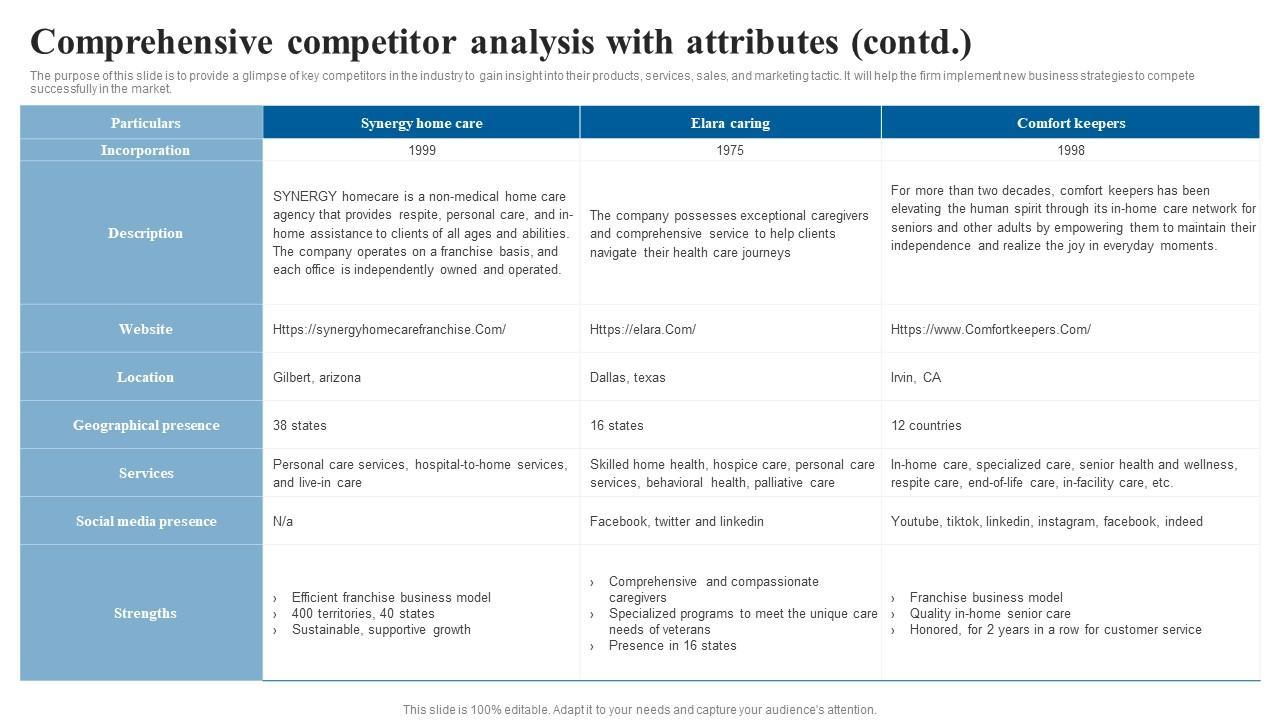 Comprehensive competitor analysis with attributes (contd.)

The purpose of this slide is to provide a glimpse of key competitors in the industry to gain insight into their products, services, sales, and marketing tactic. It will help the firm implement new business strategies to compete successfully in the market.

| Particulars | Synergy home care | Elara caring | Comfort keepers |
|---|---|---|---|
| Incorporation | 1999 | 1975 | 1998 |
| Description | SYNERGY homecare is a non-medical home care agency that provides respite, personal care, and in-home assistance to clients of all ages and abilities. The company operates on a franchise basis, and each office is independently owned and operated. | The company possesses exceptional caregivers and comprehensive service to help clients navigate their health care journeys | For more than two decades, comfort keepers has been elevating the human spirit through its in-home care network for seniors and other adults by empowering them to maintain their independence and realize the joy in everyday moments. |
| Website | Https://synergyhomecarefranchise.Com/ | Https://elara.Com/ | Https://www.Comfortkeepers.Com/ |
| Location | Gilbert, arizona | Dallas, texas | Irvin, CA |
| Geographical presence | 38 states | 16 states | 12 countries |
| Services | Personal care services, hospital-to-home services, and live-in care | Skilled home health, hospice care, personal care services, behavioral health, palliative care | In-home care, specialized care, senior health and wellness, respite care, end-of-life care, in-facility care, etc. |
| Social media presence | N/a | Facebook, twitter and linkedin | Youtube, tiktok, linkedin, instagram, facebook, indeed |
| Strengths | › Efficient franchise business model › 400 territories, 40 states › Sustainable, supportive growth | › Comprehensive and compassionate caregivers › Specialized programs to meet the unique care needs of veterans › Presence in 16 states | › Franchise business model › Quality in-home senior care › Honored, for 2 years in a row for customer service |

This slide is 100% editable. Adapt it to your needs and capture your audience's attention.